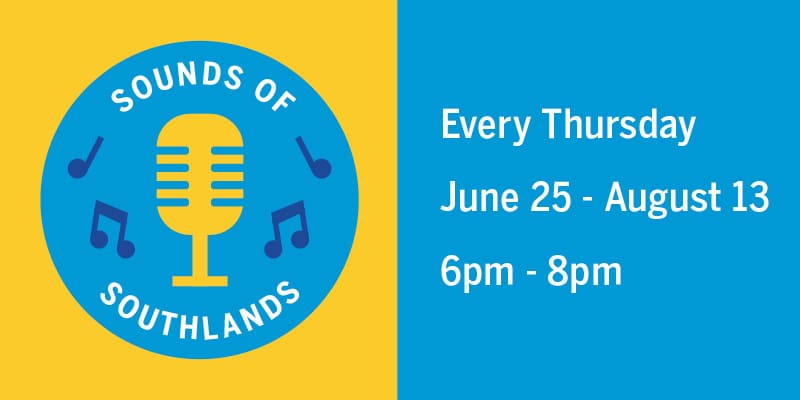 SOUNDS OF
SOUTHLANDS

Every Thursday
June 25 - August 13
6pm - 8pm